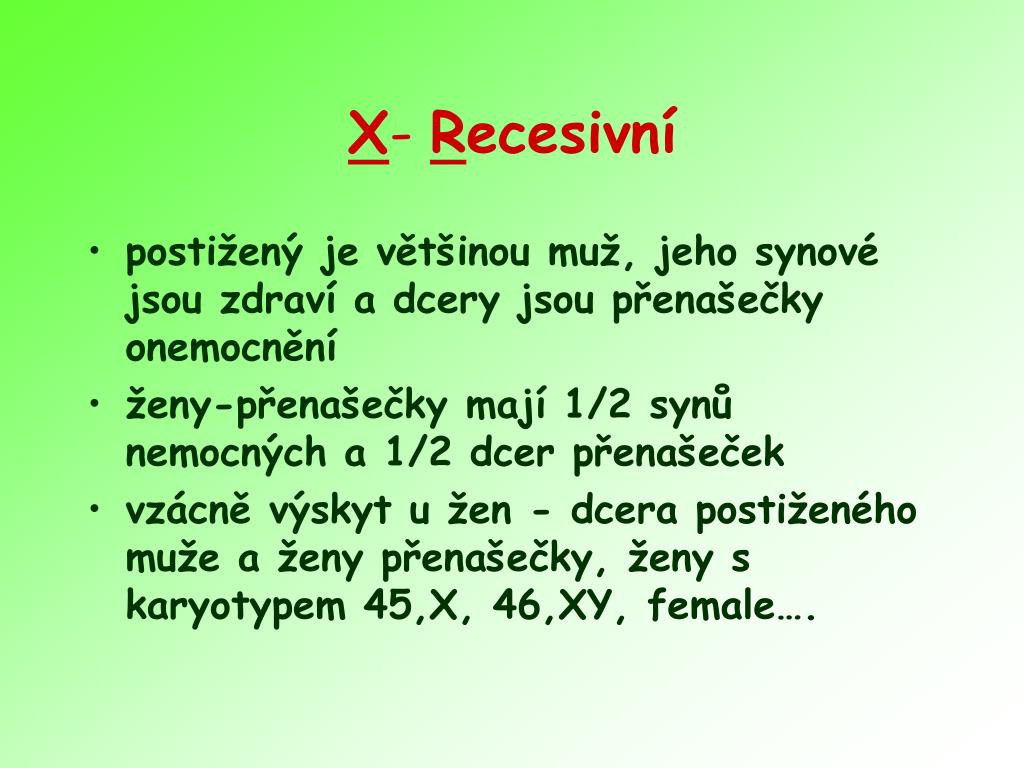 X- Recesivní

• postižený je většinou muž, jeho synové jsou zdraví a dcery jsou přenašečky onemocnění
• ženy-přenašečky mají 1/2 synů nemocných a 1/2 dcer přenašeček
• vzácně výskyt u žen - dcera postiženého muže a ženy přenašečky, ženy s karyotypem 45,X, 46,XY, female….